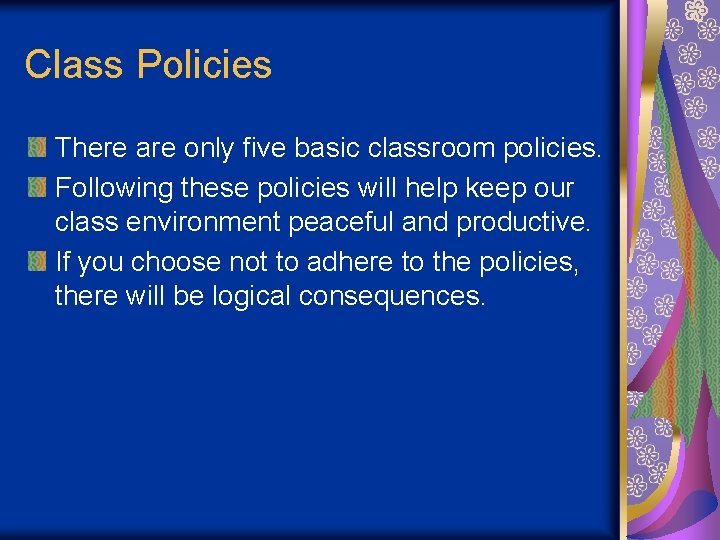 Class Policies

There are only five basic classroom policies.

Following these policies will help keep our class environment peaceful and productive.

If you choose not to adhere to the policies, there will be logical consequences.